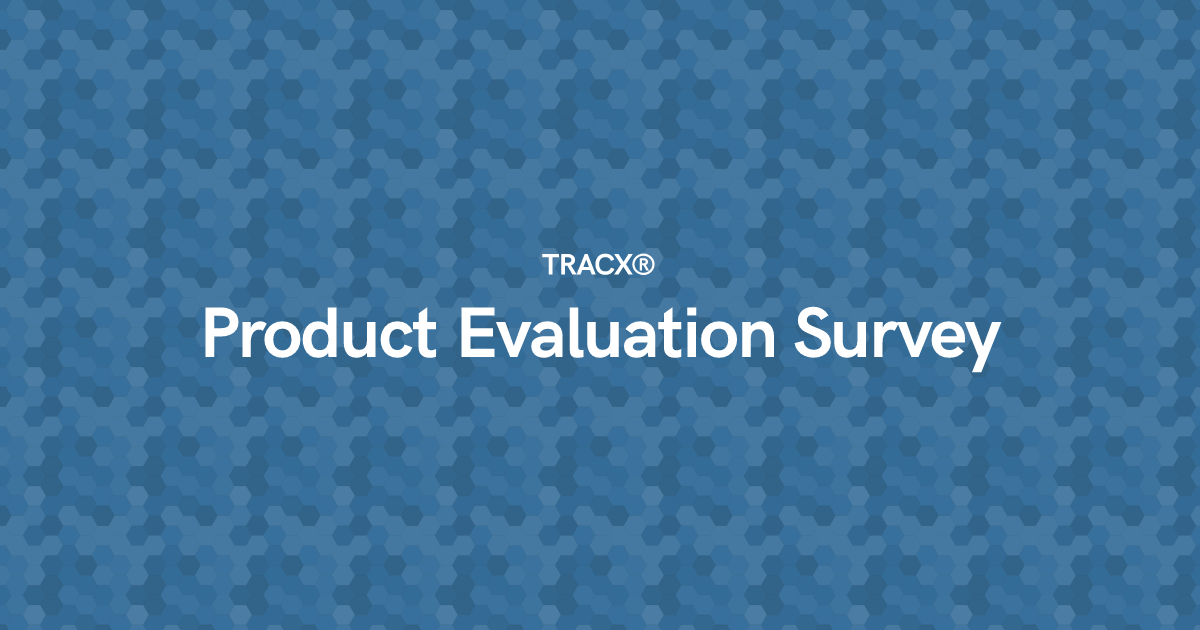 TRACX®

Product Evaluation Survey